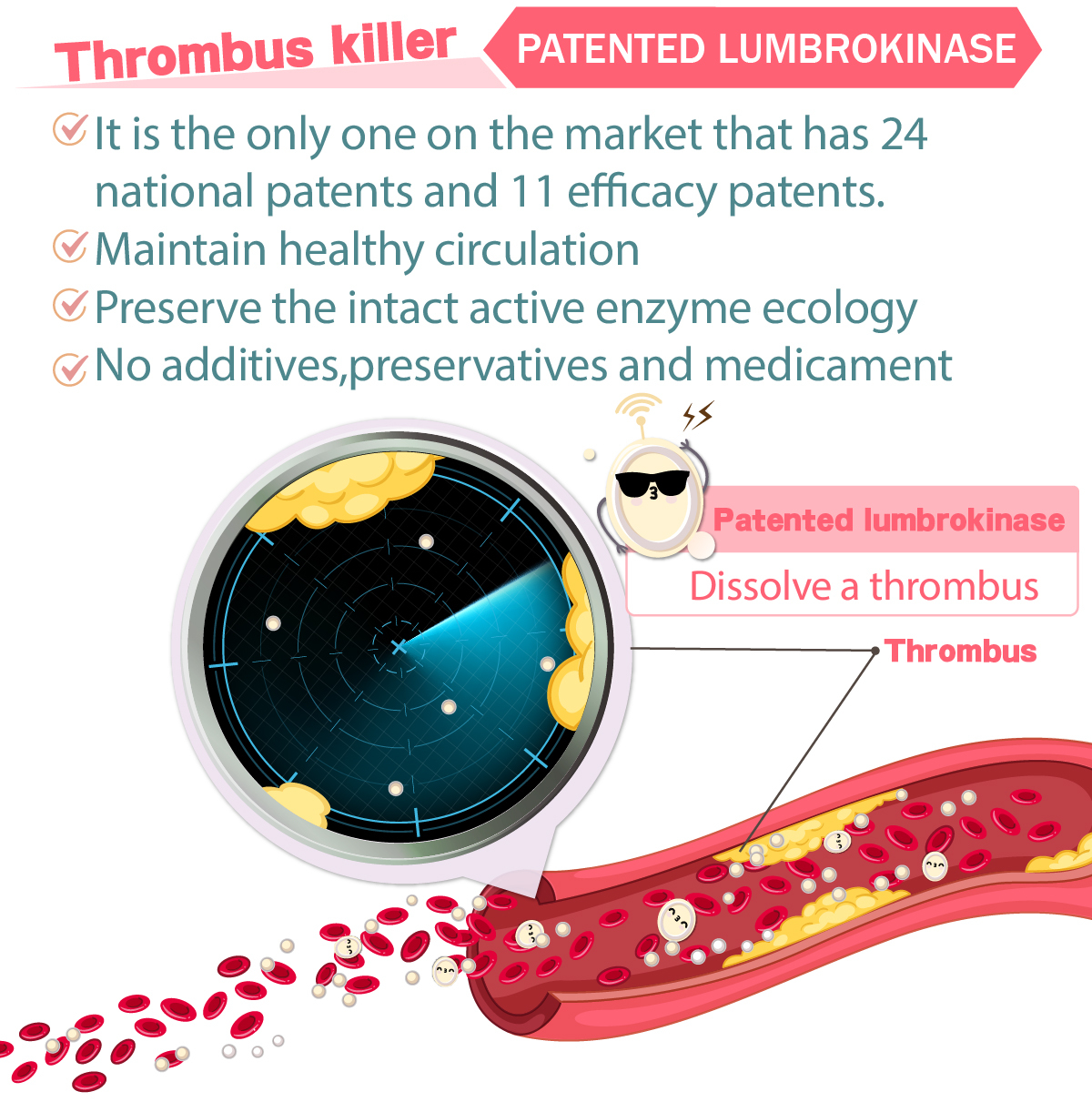 Thrombus killer

PATENTED LUMBROKINASE

It is the only one on the market that has 24 national patents and 11 efficacy patents.

Maintain healthy circulation

Preserve the intact active enzyme ecology

No additives,preservatives and medicament

Patented lumbrokinase

Dissolve a thrombus

Thrombus